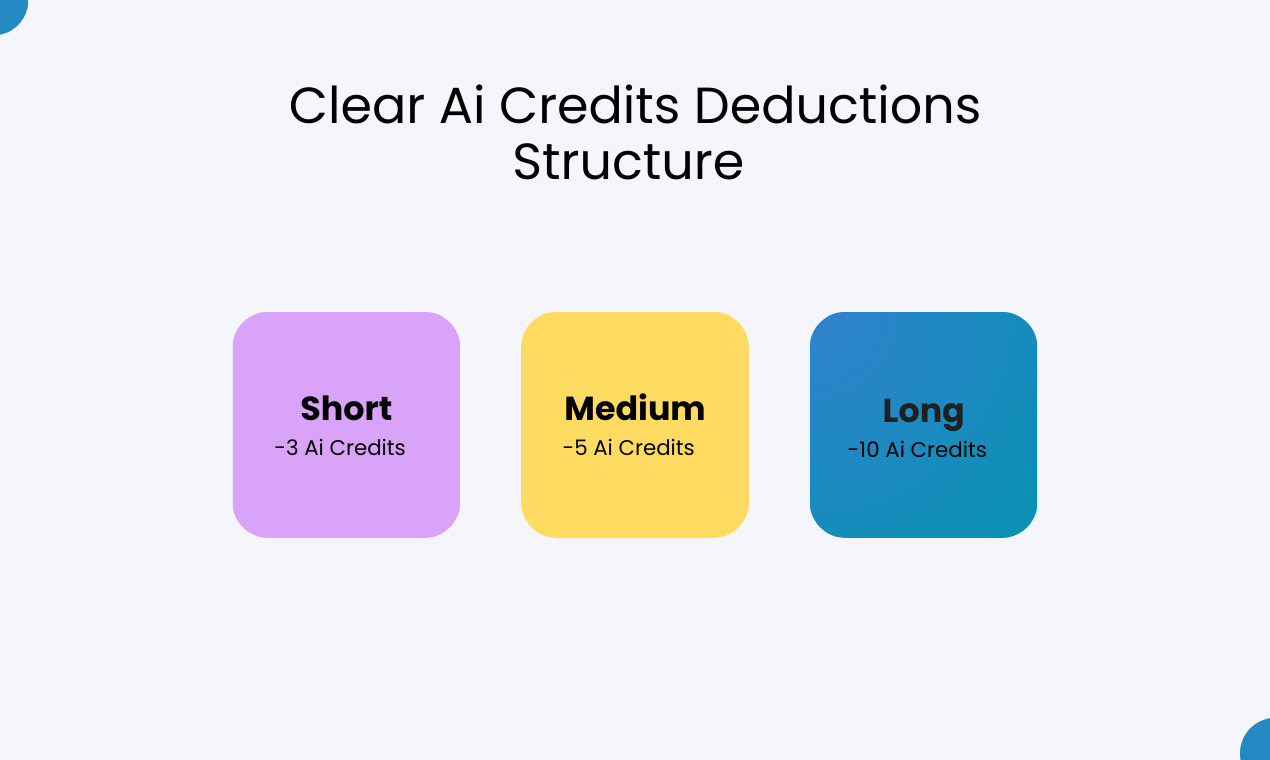 Clear Ai Credits Deductions Structure

Short
-3 Ai Credits

Medium
-5 Ai Credits

Long
-10 Ai Credits